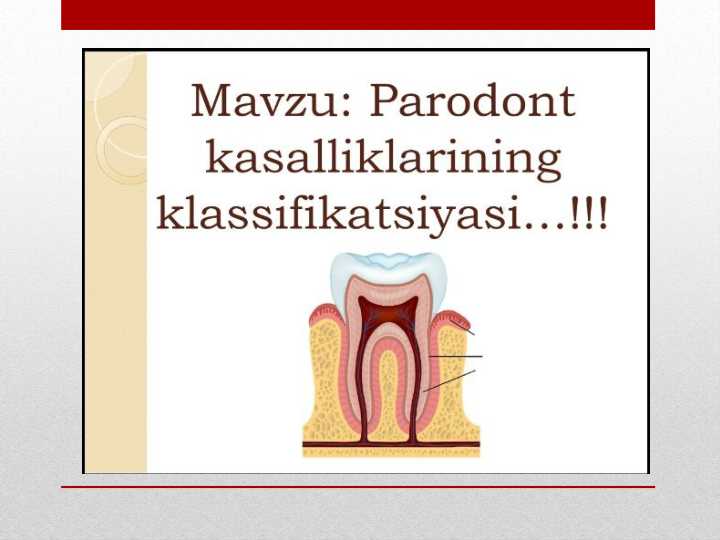 Mavzu: Parodont kasalliklarining klassifikatsiyasi…!!!